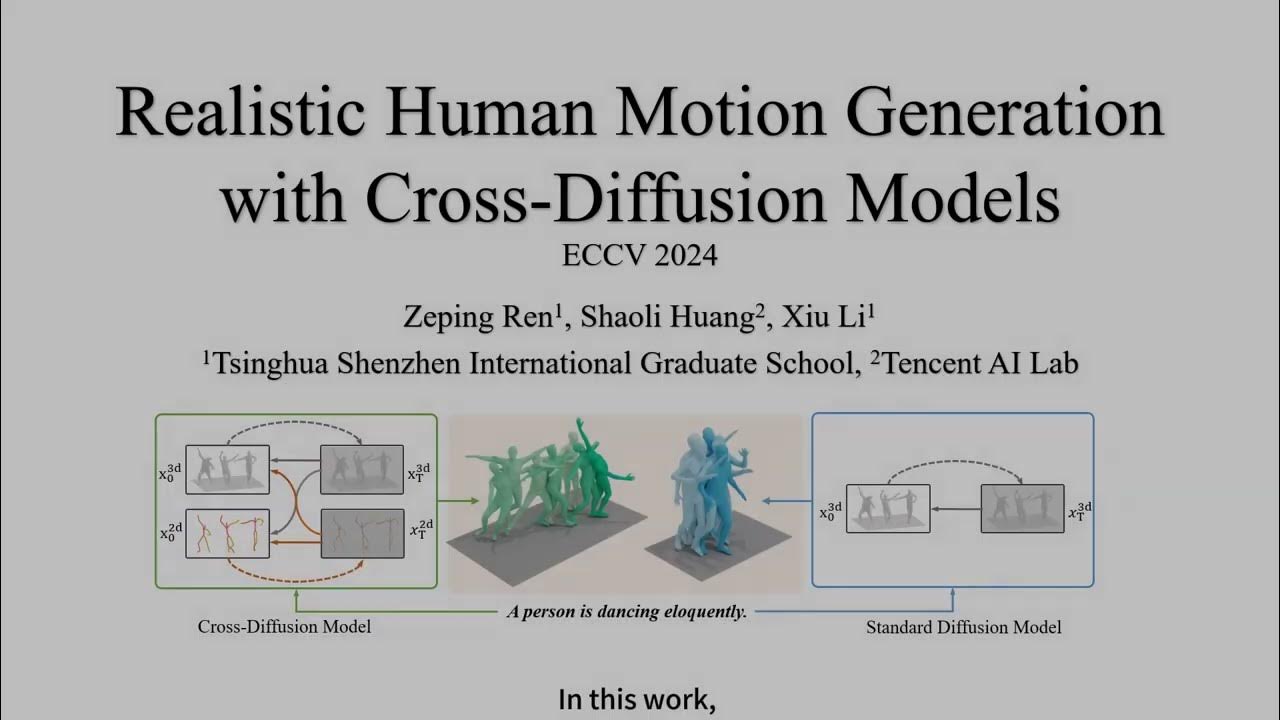 Realistic Human Motion Generation with Cross-Diffusion Models

ECCV 2024

Zeping Ren$^1$, Shaoli Huang$^2$, Xiu Li$^1$

$^1$Tsinghua Shenzhen International Graduate School, $^2$Tencent AI Lab

$x_0^{3d}$ $x_T^{3d}$ $x_0^{2d}$ $x_T^{2d}$

$x_0^{3d}$ $x_T^{3d}$

Cross-Diffusion Model

A person is dancing eloquently.

Standard Diffusion Model

In this work,